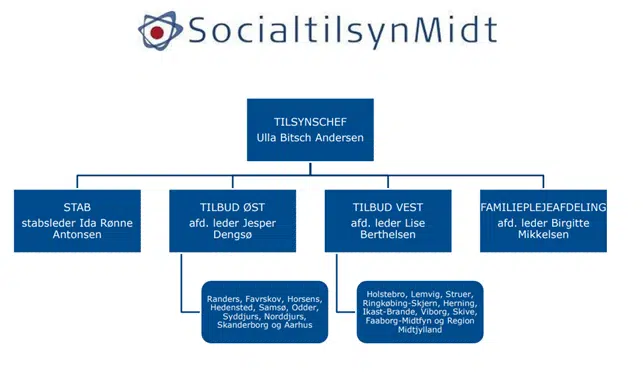 SocialtilsynMidt

TILSYNSCHEF
Ulla Bitsch Andersen

STAB
stabsleder Ida Rønne Antonsen

TILBUD ØST
afd. leder Jesper Dengsø

TILBUD VEST
afd. leder Lise Berthelsen

FAMILIEPLEJEAFDELING
afd. leder Birgitte Mikkelsen

Randers, Favrskov, Horsens, Hedensted, Samsø, Odder, Syddjurs, Norddjurs, Skanderborg og Aarhus

Holstebro, Lemvig, Struer, Ringkøbing-Skjern, Herning, Ikast-Brande, Viborg, Skive, Faaborg-Midtfyn og Region Midtjylland